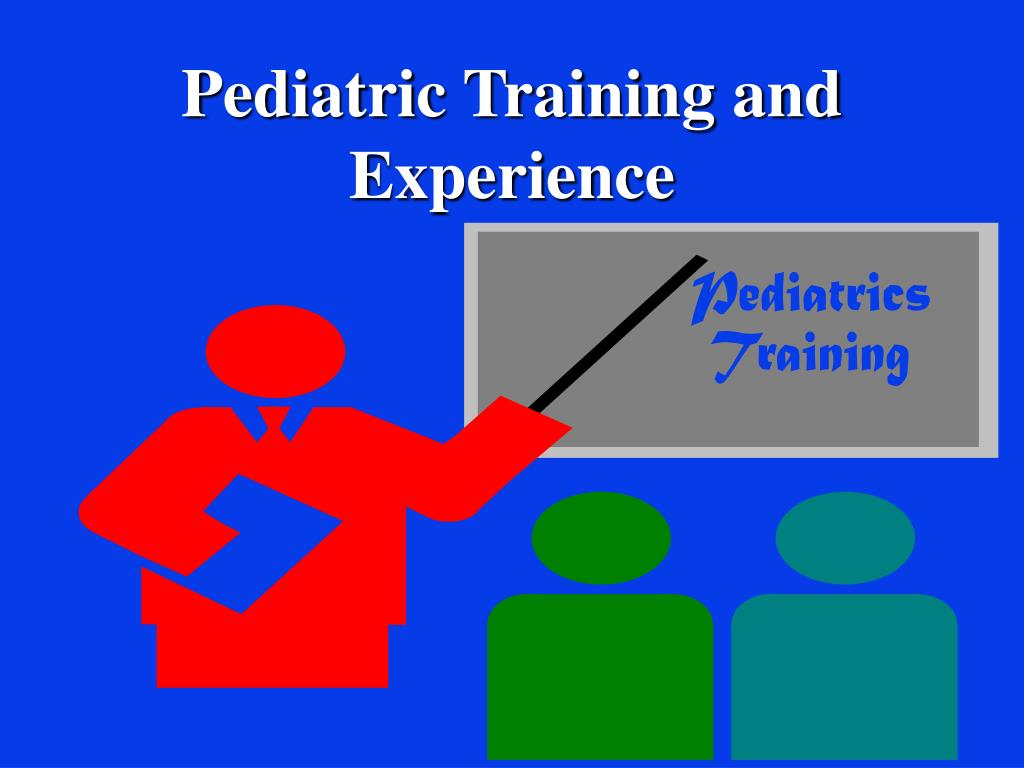 Pediatric Training and Experience

Pediatrics Training